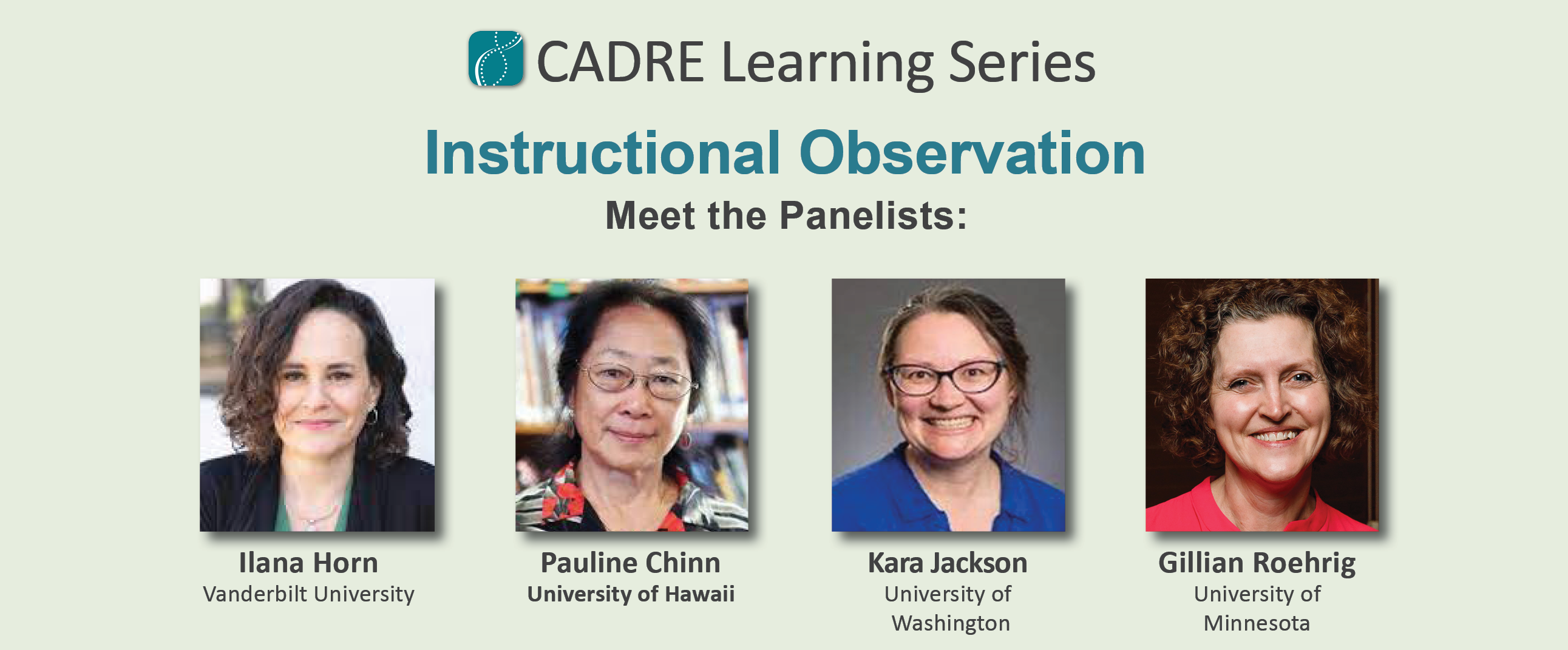 CADRE Learning Series

Instructional Observation

Meet the Panelists:

Ilana Horn
Vanderbilt University

Pauline Chinn
University of Hawaii

Kara Jackson
University of Washington

Gillian Roehrig
University of Minnesota